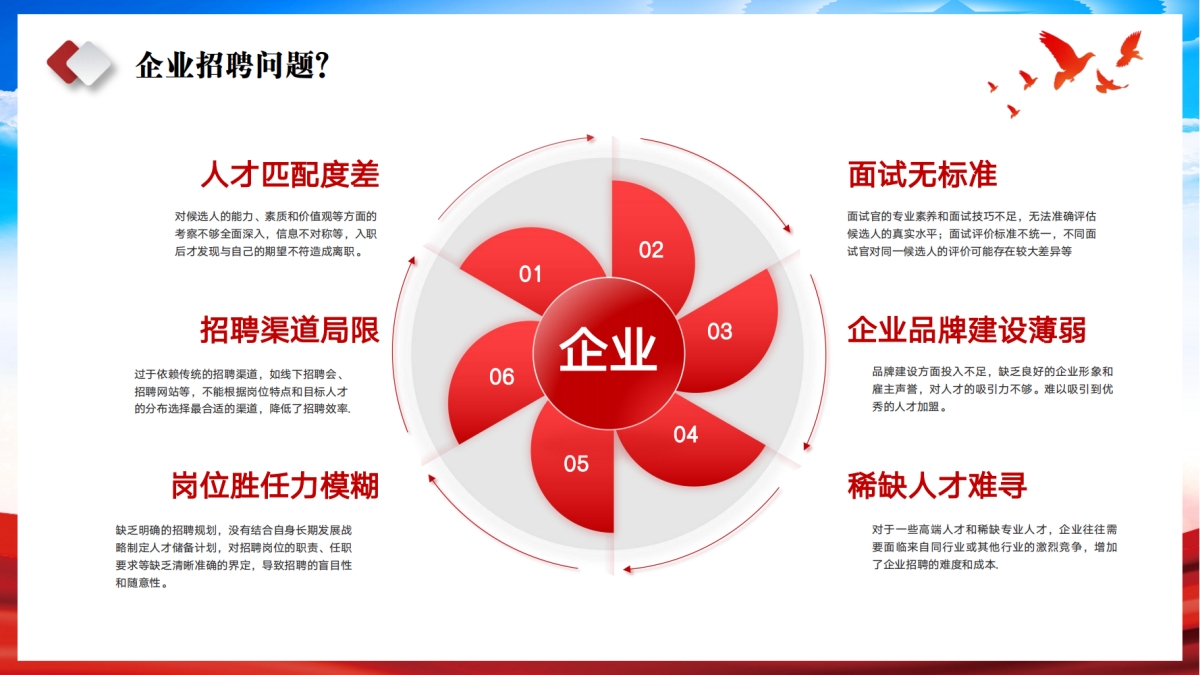 企业招聘问题?

人才匹配度差

对候选人的能力、素质和价值观等方面的考察不够全面深入，信息不对称等，入职后才发现与自己的期望不符造成离职。

招聘渠道局限

过于依赖传统的招聘渠道，如线下招聘会、招聘网站等，不能根据岗位特点和目标人才的分布选择最合适的渠道，降低了招聘效率.

岗位胜任力模糊

缺乏明确的招聘规划，没有结合自身长期发展战略制定人才储备计划，对招聘岗位的职责、任职要求等缺乏清晰准确的界定，导致招聘的盲目性和随意性。

01
02
03
04
05
06
企业

面试无标准

面试官的专业素养和面试技巧不足，无法准确评估候选人的真实水平；面试评价标准不统一，不同面试官对同一候选人的评价可能存在较大差异等

企业品牌建设薄弱

品牌建设方面投入不足，缺乏良好的企业形象和雇主声誉，对人才的吸引力不够。难以吸引到优秀的人才加盟。

稀缺人才难寻

对于一些高端人才和稀缺专业人才，企业往往需要面临来自同行业或其他行业的激烈竞争，增加了企业招聘的难度和成本.